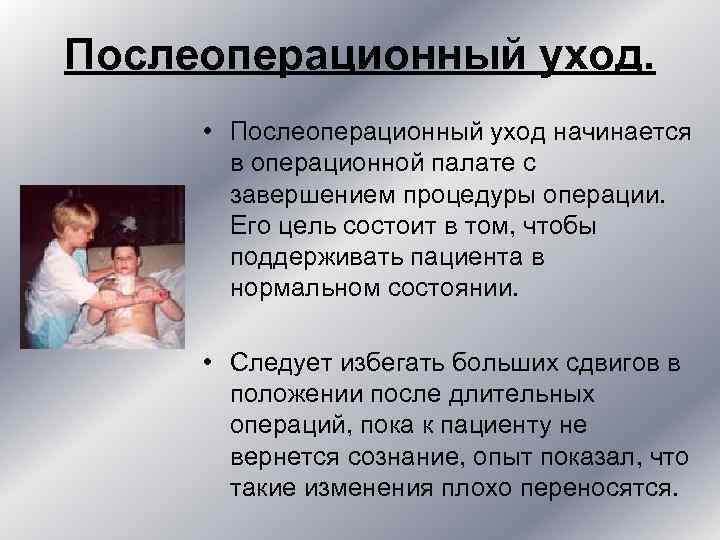 Послеоперационный уход.

• Послеоперационный уход начинается в операционной палате с завершением процедуры операции. Его цель состоит в том, чтобы поддерживать пациента в нормальном состоянии.

• Следует избегать больших сдвигов в положении после длительных операций, пока к пациенту не вернется сознание, опыт показал, что такие изменения плохо переносятся.